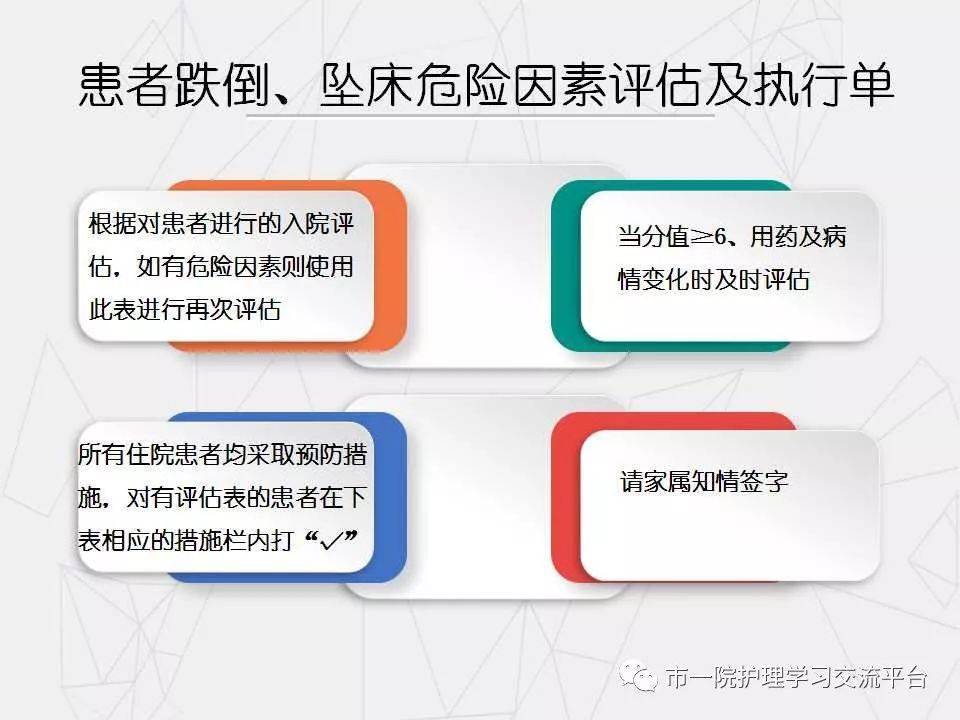 患者跌倒、坠床危险因素评估及执行单

根据对患者进行的入院评估，如有危险因素则使用此表进行再次评估

当分值≥6、用药及病情变化时及时评估

所有住院患者均采取预防措施，对有评估表的患者在下表相应的措施栏内打“✓”

请家属知情签字

市一院护理学习交流平台